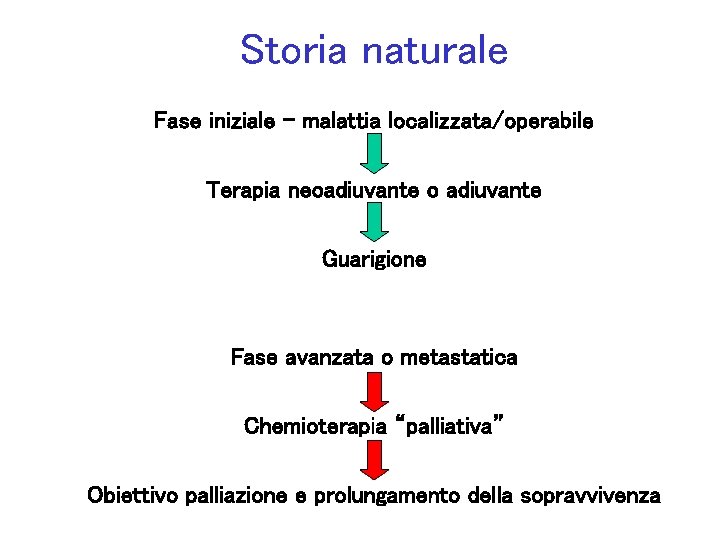 Storia naturale

Fase iniziale – malattia localizzata/operabile

Terapia neoadiuvante o adiuvante

Guarigione

Fase avanzata o metastatica

Chemioterapia “palliativa”

Obiettivo palliazione e prolungamento della sopravvivenza